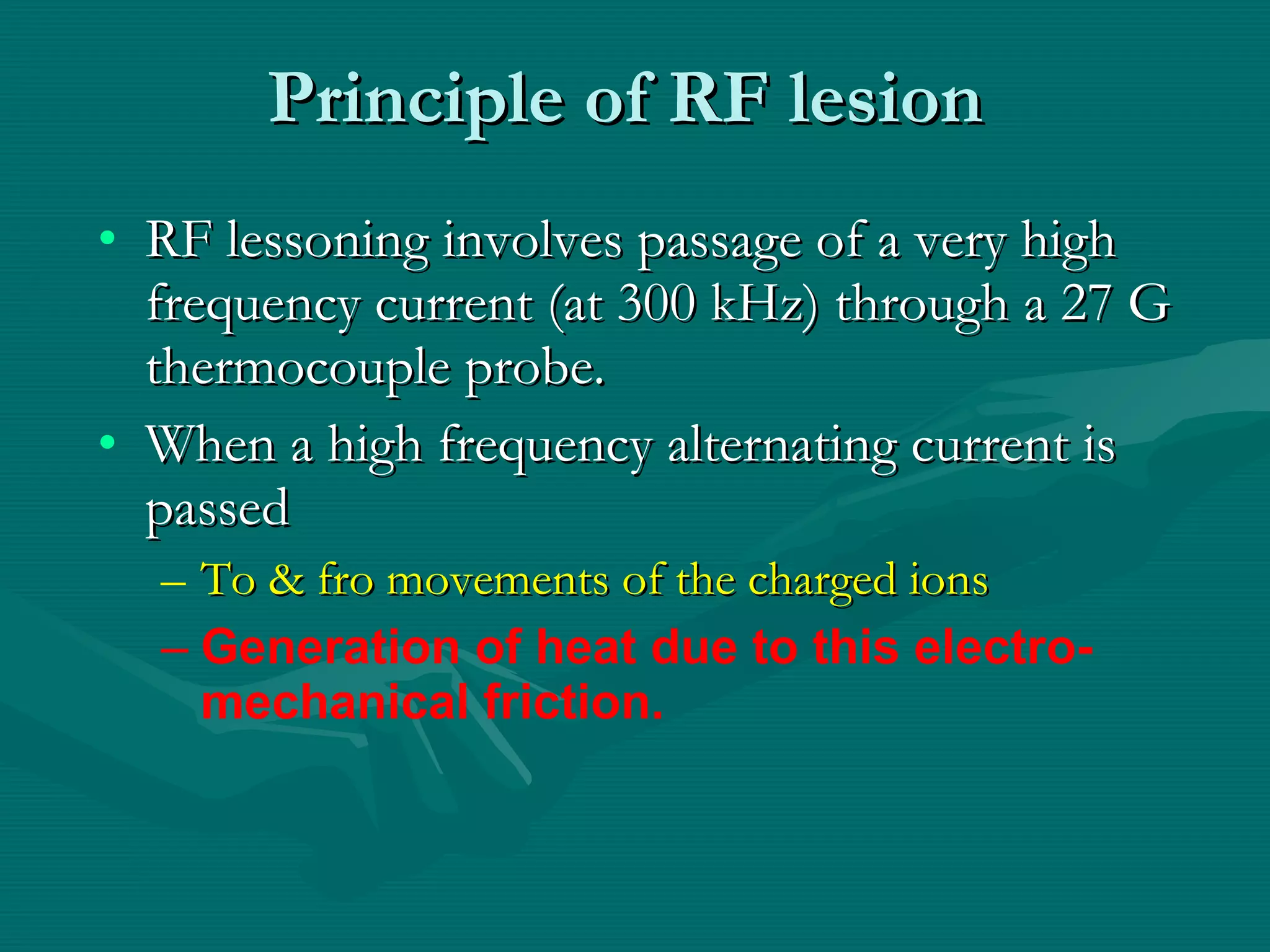 Principle of RF lesion

• RF lessoning involves passage of a very high frequency current (at 300 kHz) through a 27 G thermocouple probe.

• When a high frequency alternating current is passed

– To & fro movements of the charged ions

– Generation of heat due to this electro-mechanical friction.